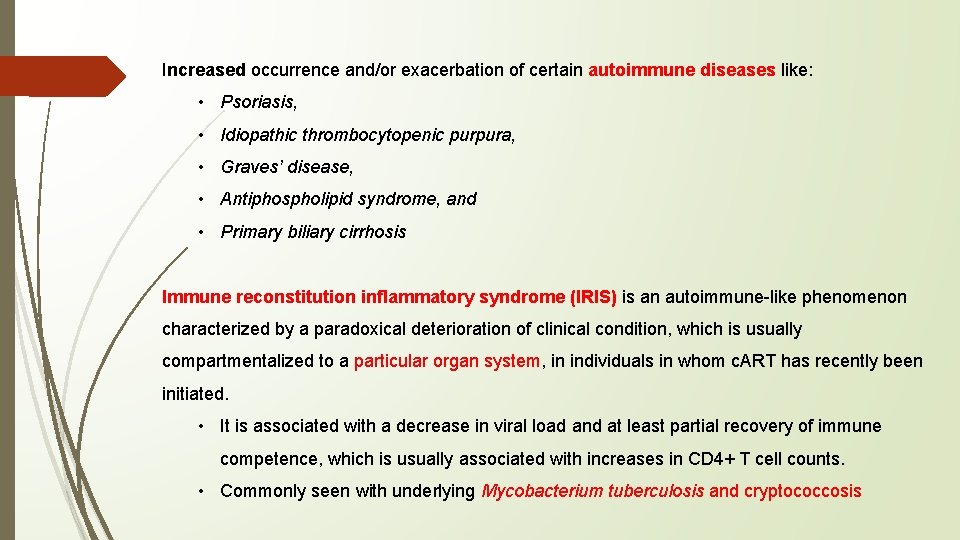 Increased occurrence and/or exacerbation of certain autoimmune diseases like:

• Psoriasis,
• Idiopathic thrombocytopenic purpura,
• Graves' disease,
• Antiphospholipid syndrome, and
• Primary biliary cirrhosis

Immune reconstitution inflammatory syndrome (IRIS) is an autoimmune-like phenomenon characterized by a paradoxical deterioration of clinical condition, which is usually compartmentalized to a particular organ system, in individuals in whom cART has recently been initiated.

• It is associated with a decrease in viral load and at least partial recovery of immune competence, which is usually associated with increases in CD4+ T cell counts.
• Commonly seen with underlying Mycobacterium tuberculosis and cryptococcosis